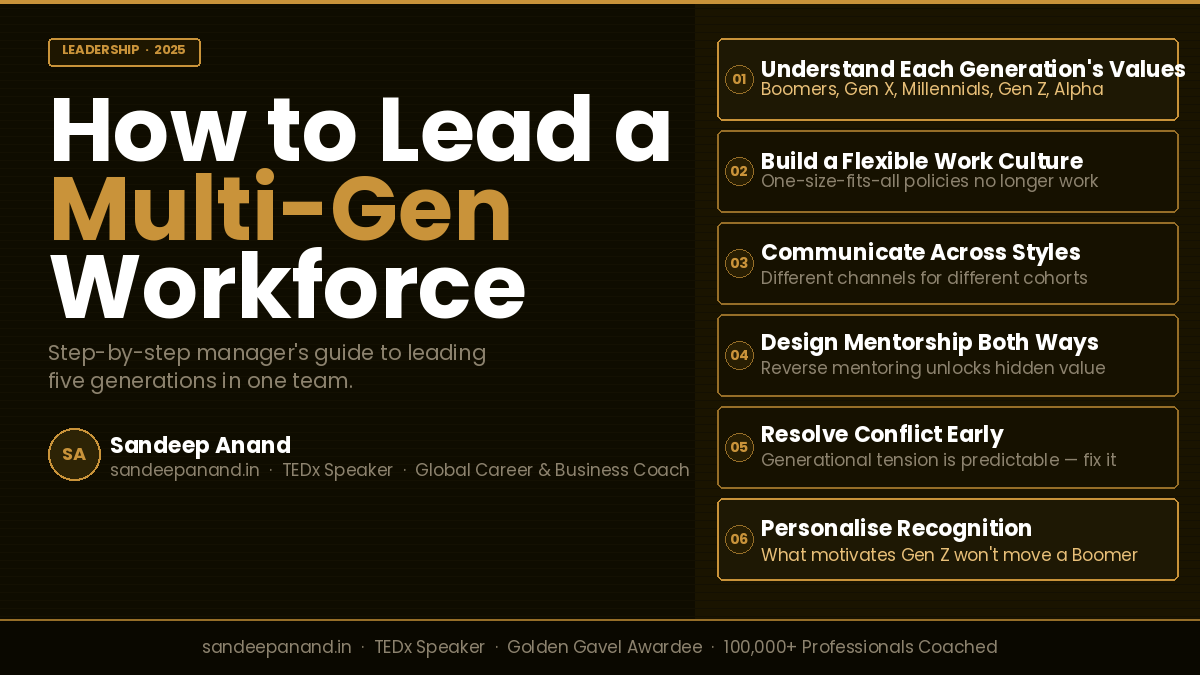 LEADERSHIP · 2025

How to Lead a Multi-Gen Workforce

Step-by-step manager's guide to leading five generations in one team.

SA

Sandeep Anand
sandeepanand.in · TEDx Speaker · Global Career & Business Coach

01 Understand Each Generation's Values
Boomers, Gen X, Millennials, Gen Z, Alpha

02 Build a Flexible Work Culture
One-size-fits-all policies no longer work

03 Communicate Across Styles
Different channels for different cohorts

04 Design Mentorship Both Ways
Reverse mentoring unlocks hidden value

05 Resolve Conflict Early
Generational tension is predictable — fix it

06 Personalise Recognition
What motivates Gen Z won't move a Boomer

sandeepanand.in · TEDx Speaker · Golden Gavel Awardee · 100,000+ Professionals Coached